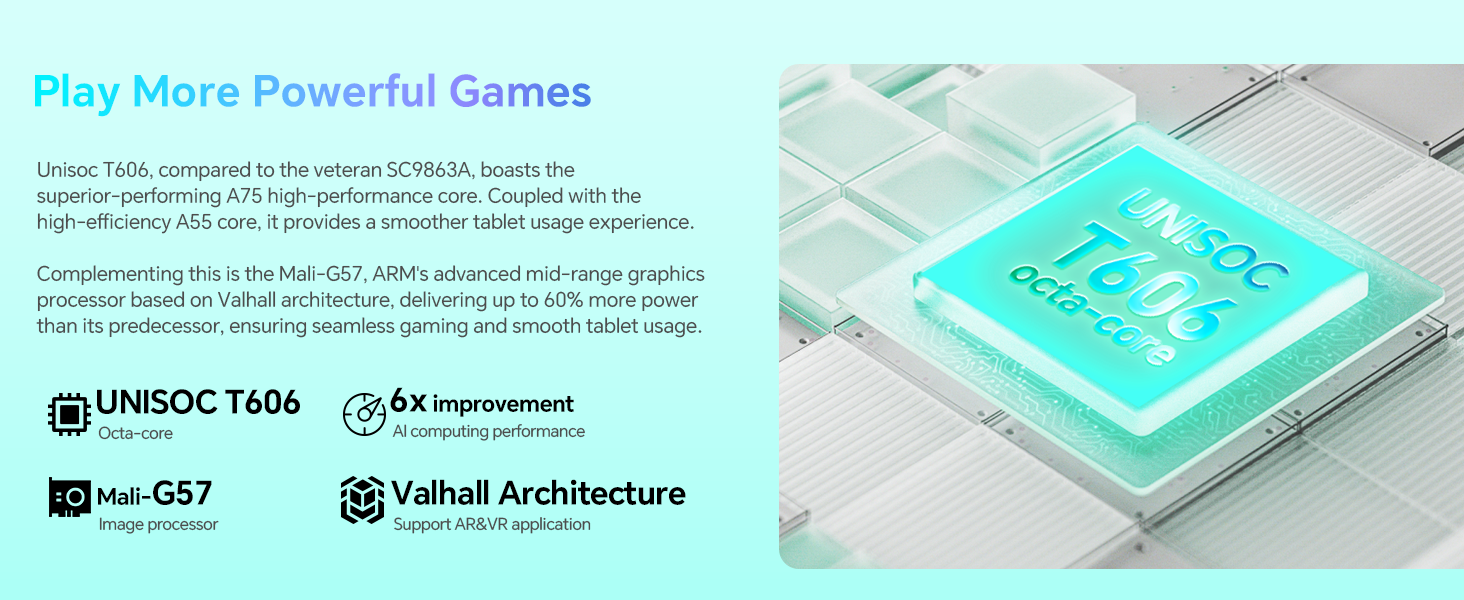 Play More Powerful Games

Unisoc T606, compared to the veteran SC9863A, boasts the superior-performing A75 high-performance core. Coupled with the high-efficiency A55 core, it provides a smoother tablet usage experience.

Complementing this is the Mali-G57, ARM's advanced mid-range graphics processor based on Valhall architecture, delivering up to 60% more power than its predecessor, ensuring seamless gaming and smooth tablet usage.

UNISOC T606
Octa-core

6x improvement
AI computing performance

Mali-G57
Image processor

Valhall Architecture
Support AR&VR application

UNISOC
T606
octa-core